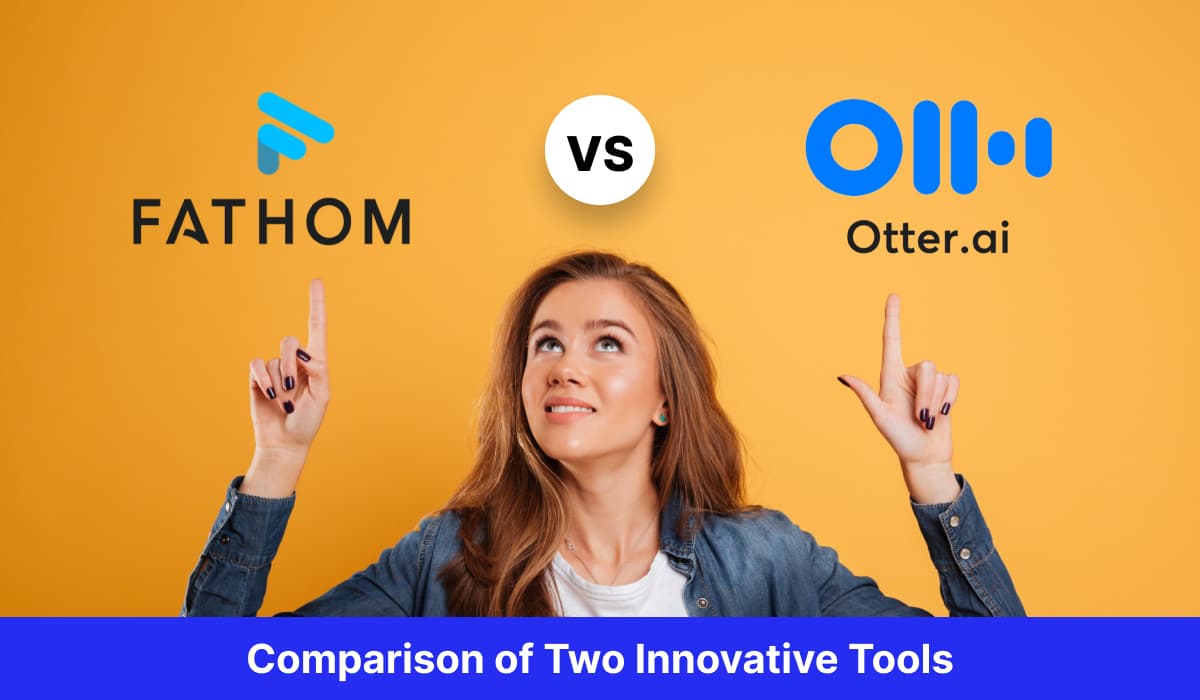 FATHOM

VS

Otter.ai

Comparison of Two Innovative Tools